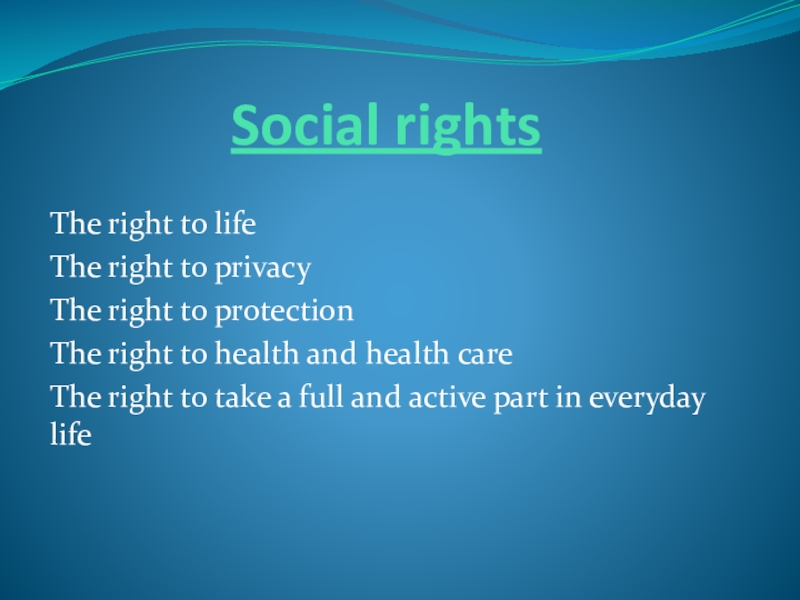 Social rights

The right to life
The right to privacy
The right to protection
The right to health and health care
The right to take a full and active part in everyday life